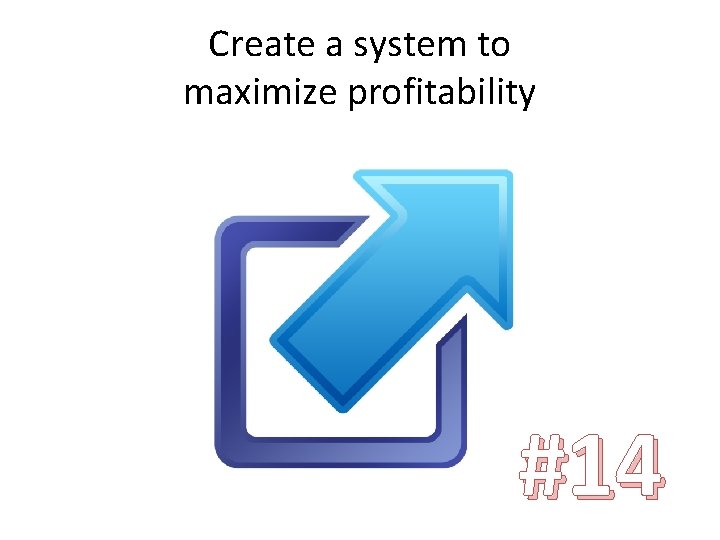 Create a system to maximize profitability

#14